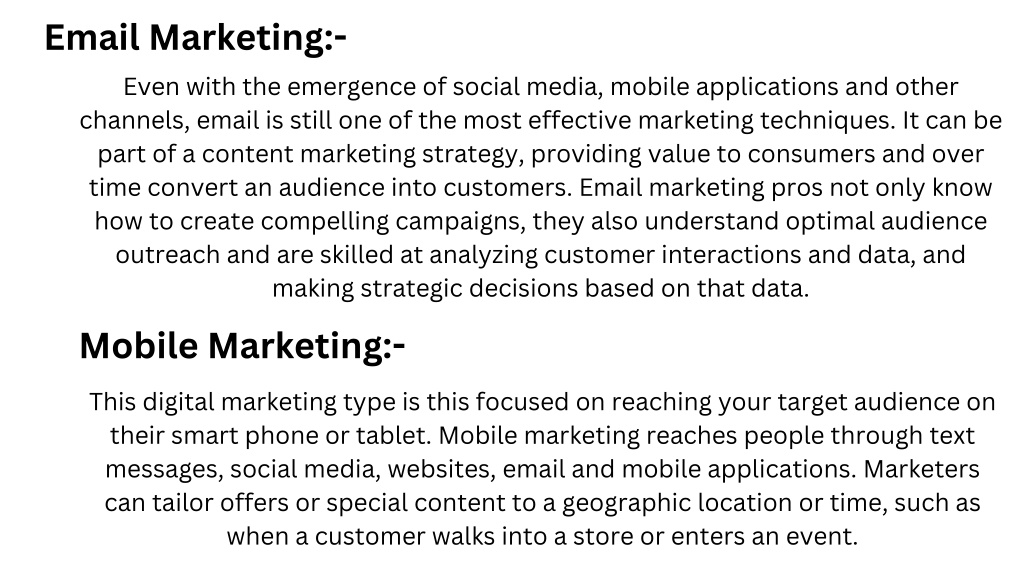 Email Marketing:-

Even with the emergence of social media, mobile applications and other channels, email is still one of the most effective marketing techniques. It can be part of a content marketing strategy, providing value to consumers and over time convert an audience into customers. Email marketing pros not only know how to create compelling campaigns, they also understand optimal audience outreach and are skilled at analyzing customer interactions and data, and making strategic decisions based on that data.

Mobile Marketing:-

This digital marketing type is this focused on reaching your target audience on their smart phone or tablet. Mobile marketing reaches people through text messages, social media, websites, email and mobile applications. Marketers can tailor offers or special content to a geographic location or time, such as when a customer walks into a store or enters an event.